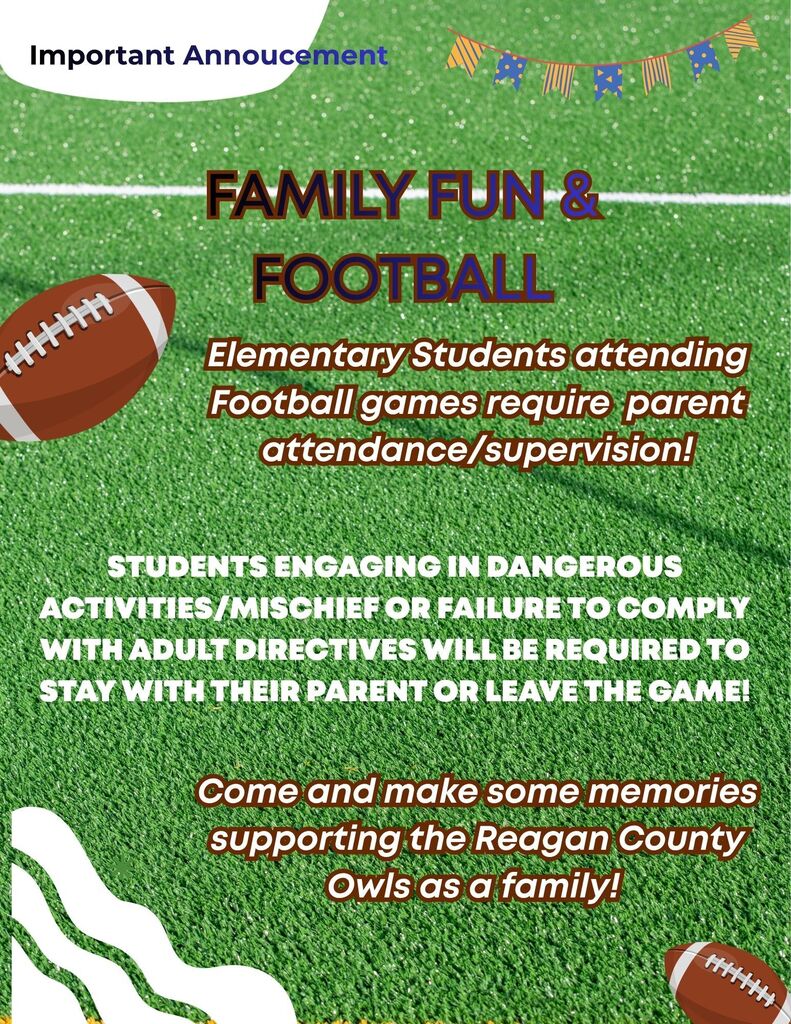 Important Annoucement

FAMILY FUN & FOOTBALL

Elementary Students attending Football games require parent attendance/supervision!

STUDENTS ENGAGING IN DANGEROUS ACTIVITIES/MISCHIEF OR FAILURE TO COMPLY WITH ADULT DIRECTIVES WILL BE REQUIRED TO STAY WITH THEIR PARENT OR LEAVE THE GAME!

Come and make some memories supporting the Reagan County Owls as a family!